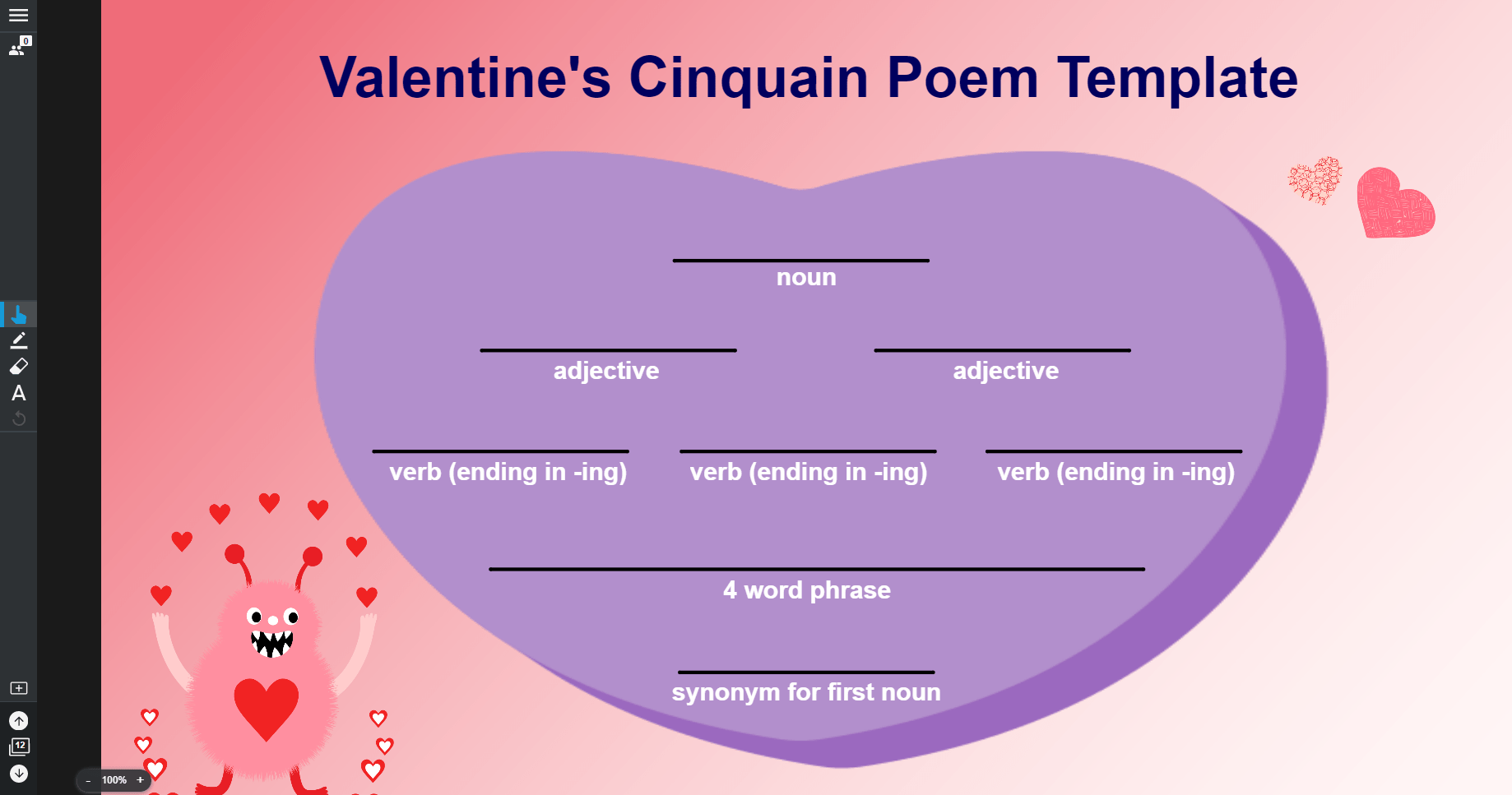 0

A

12

- 100% +

Valentine's Cinquain Poem Template

noun

adjective

adjective

verb (ending in -ing)

verb (ending in -ing)

verb (ending in -ing)

4 word phrase

synonym for first noun